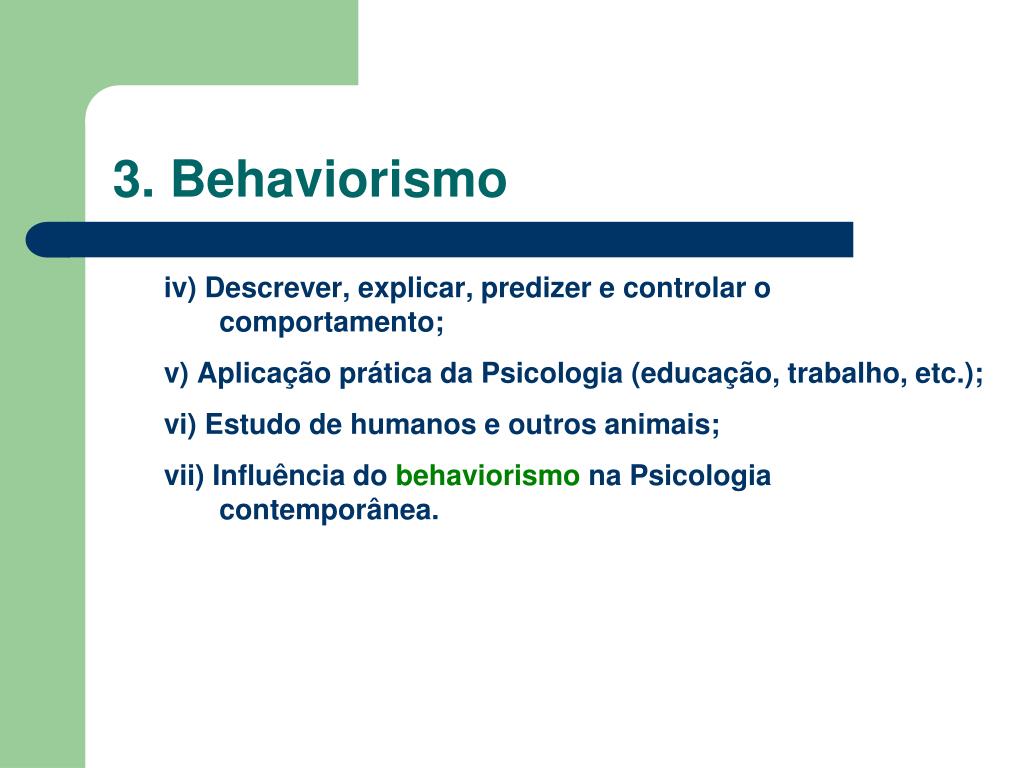 3. Behaviorismo

iv) Descrever, explicar, predizer e controlar o comportamento;

v) Aplicação prática da Psicologia (educação, trabalho, etc.);

vi) Estudo de humanos e outros animais;

vii) Influência do behaviorismo na Psicologia contemporânea.